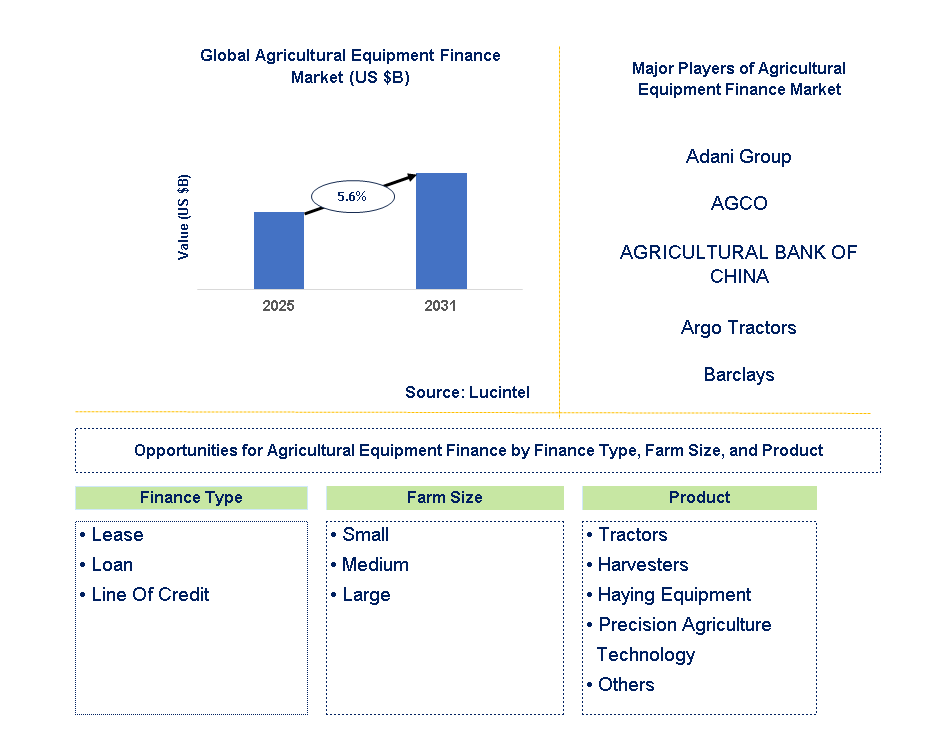 Global Agricultural Equipment Finance Market (US $B)

Value (US $B)

5.6%

2025

2031

Source: Lucintel

Major Players of Agricultural Equipment Finance Market

Adani Group

AGCO

AGRICULTURAL BANK OF CHINA

Argo Tractors

Barclays

Opportunities for Agricultural Equipment Finance by Finance Type, Farm Size, and Product

Finance Type

• Lease
• Loan
• Line Of Credit

Farm Size

• Small
• Medium
• Large

Product

• Tractors
• Harvesters
• Haying Equipment
• Precision Agriculture Technology
• Others